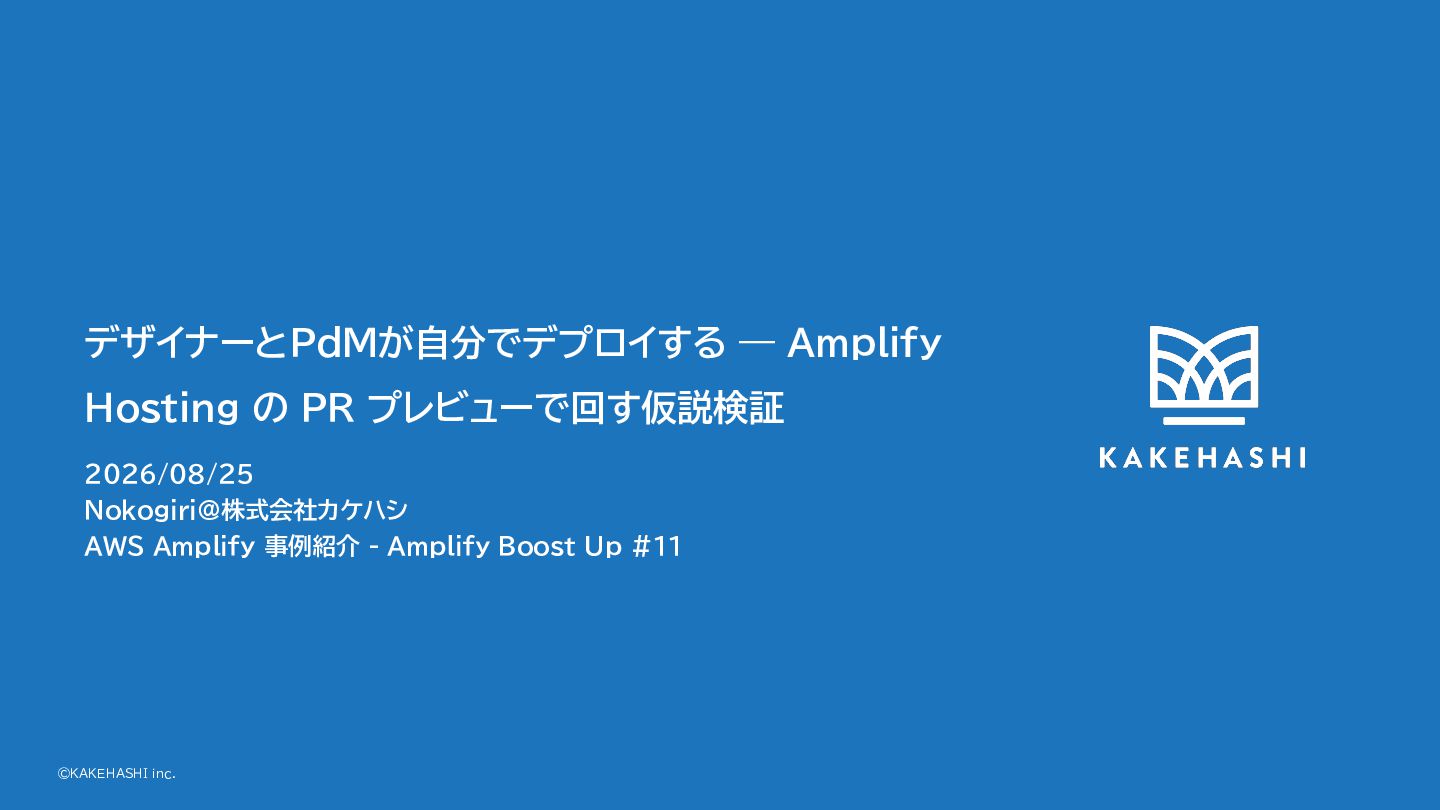 デザイナーとPdMが自分でデプロイする — Amplify Hosting の PR プレビューで回す仮説検証

2026/08/25
Nokogiri@株式会社カケハシ
AWS Amplify 事例紹介 - Amplify Boost Up #11

KAKEHASHI

©KAKEHASHI inc.